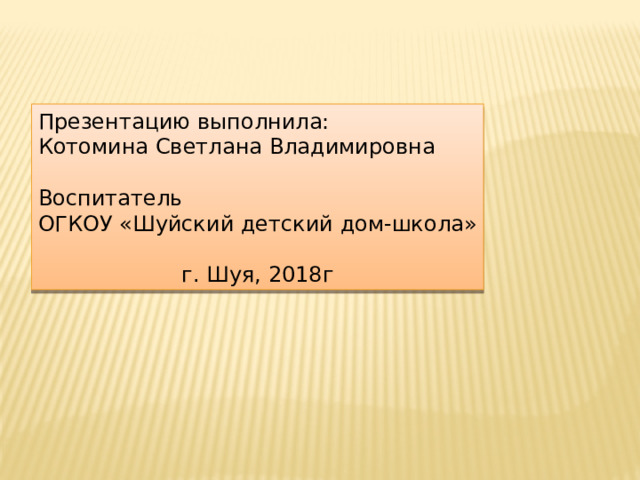 Презентацию выполнила:
Котомина Светлана Владимировна

Воспитатель
ОГКОУ «Шуйский детский дом-школа»

г. Шуя, 2018г